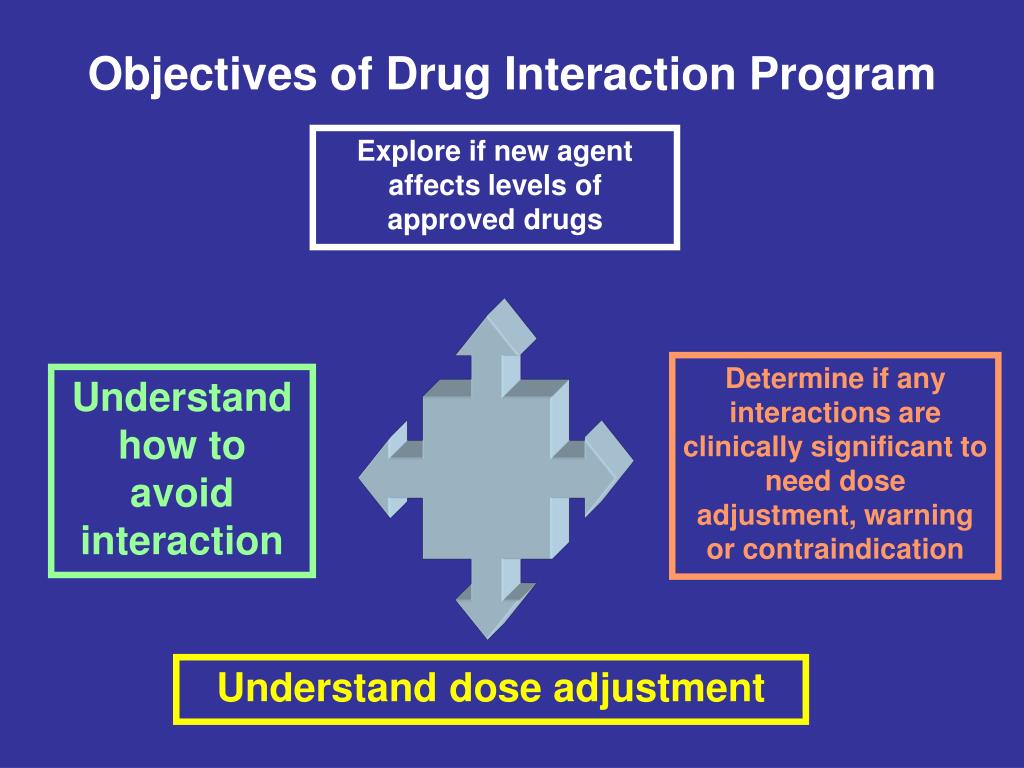 Objectives of Drug Interaction Program

Explore if new agent affects levels of approved drugs

Understand how to avoid interaction

Determine if any interactions are clinically significant to need dose adjustment, warning or contraindication

Understand dose adjustment